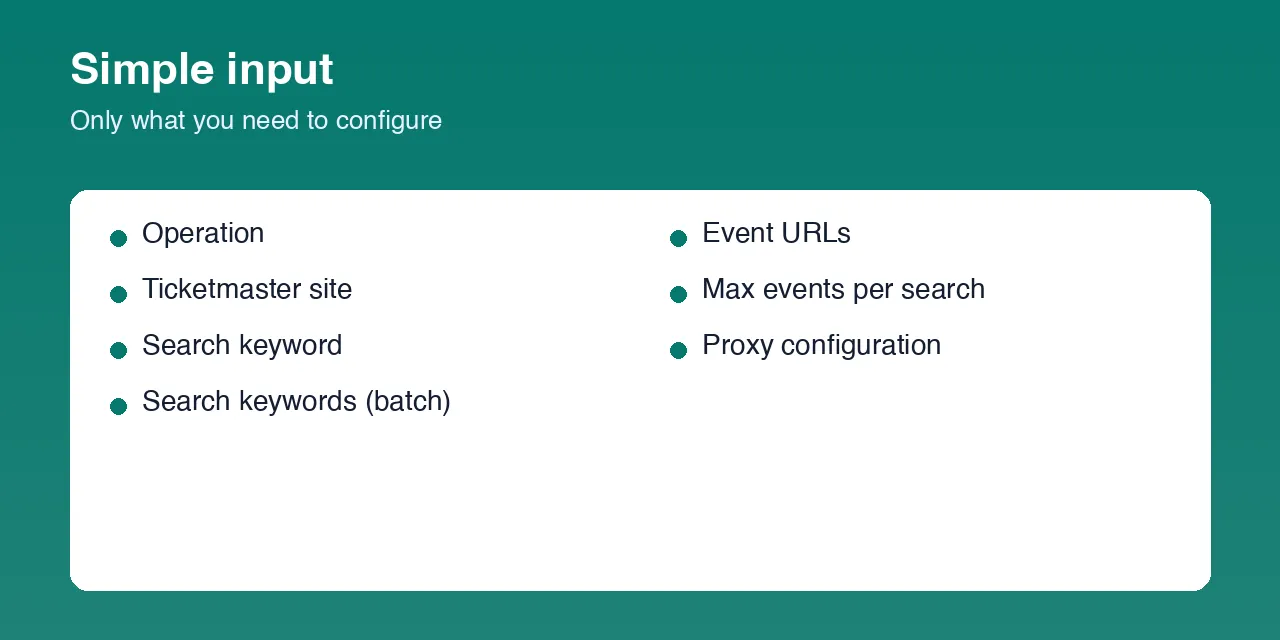 Simple input

Only what you need to configure

• Operation
• Ticketmaster site
• Search keyword
• Search keywords (batch)

• Event URLs
• Max events per search
• Proxy configuration